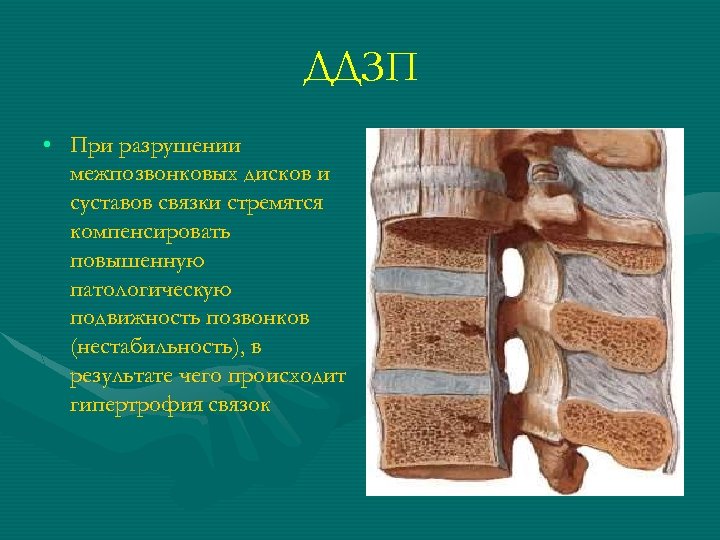 ДДЗП

• При разрушении межпозвонковых дисков и суставов связки стремятся компенсировать повышенную патологическую подвижность позвонков (нестабильность), в результате чего происходит гипертрофия связок